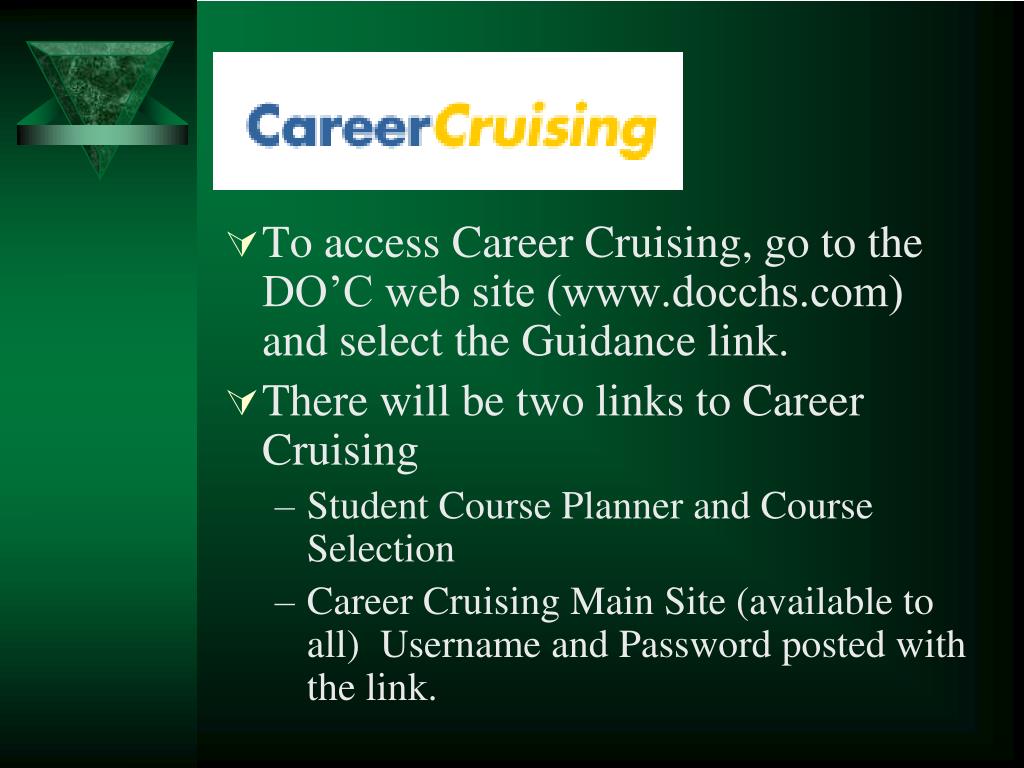 CareerCruising

To access Career Cruising, go to the DO’C web site (www.docchs.com) and select the Guidance link.

There will be two links to Career Cruising

– Student Course Planner and Course Selection

– Career Cruising Main Site (available to all)  Username and Password posted with the link.